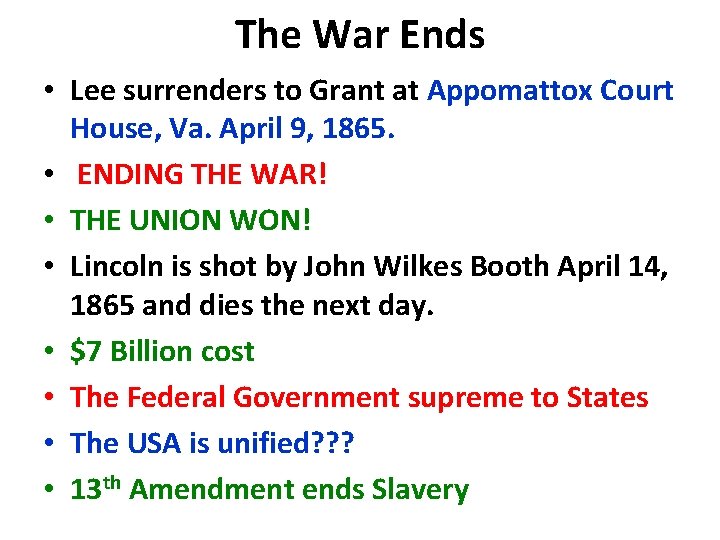 The War Ends

• Lee surrenders to Grant at Appomattox Court House, Va. April 9, 1865.
• ENDING THE WAR!
• THE UNION WON!
• Lincoln is shot by John Wilkes Booth April 14, 1865 and dies the next day.
• $7 Billion cost
• The Federal Government supreme to States
• The USA is unified???
• 13th Amendment ends Slavery